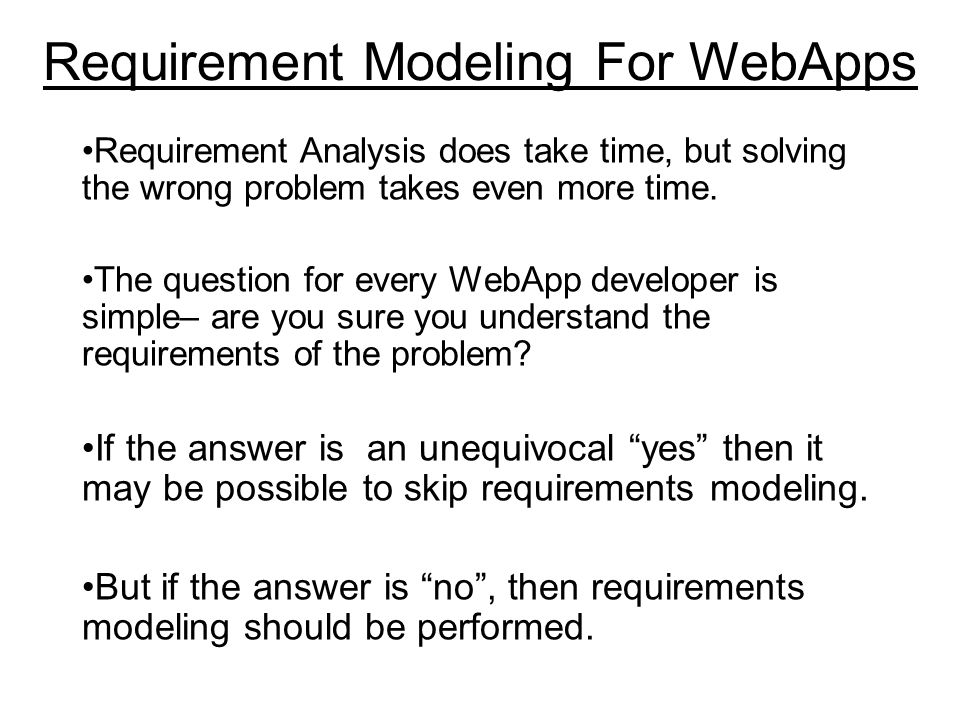 Requirement Modeling For WebApps

•Requirement Analysis does take time, but solving the wrong problem takes even more time.

•The question for every WebApp developer is simple– are you sure you understand the requirements of the problem?

•If the answer is an unequivocal “yes” then it may be possible to skip requirements modeling.

•But if the answer is “no”, then requirements modeling should be performed.